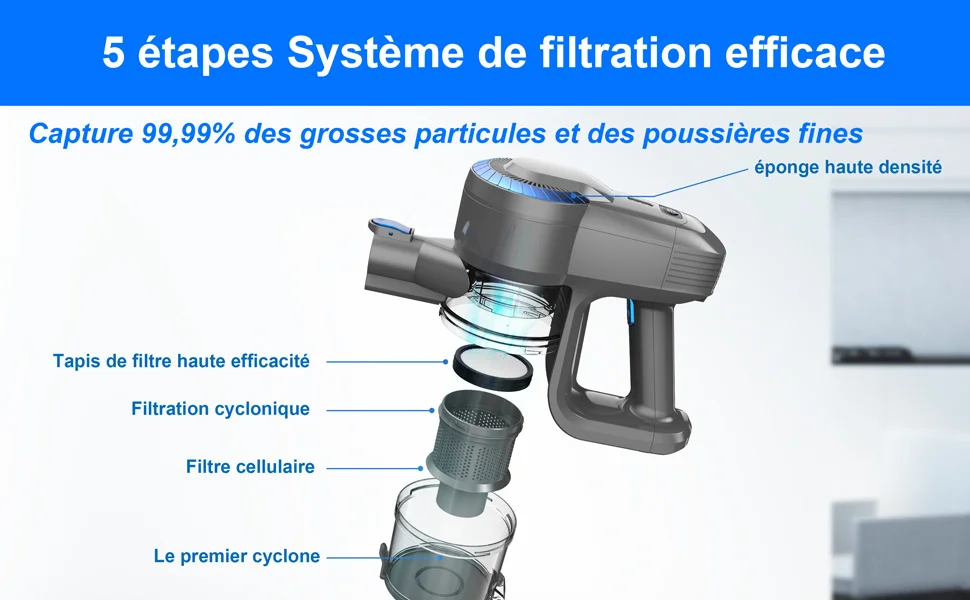 5 étapes Système de filtration efficace

Capture 99,99% des grosses particules et des poussières fines

éponge haute densité

Tapis de filtre haute efficacité

Filtration cyclonique

Filtre cellulaire

Le premier cyclone